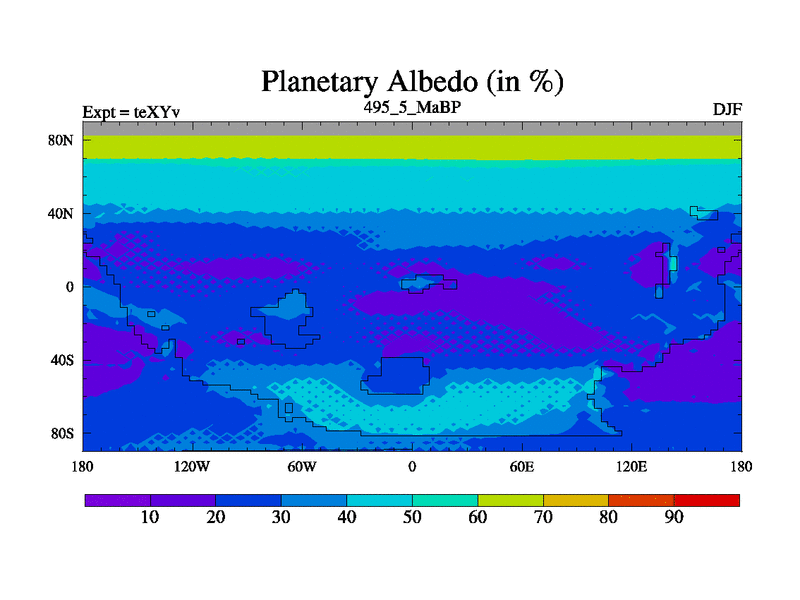 Planetary Albedo (in %)

Expt = teXYv

495_5_MaBP

DJF

80N
40N
0
40S
80S

180
120W
60W
0
60E
120E
180

10
20
30
40
50
60
70
80
90